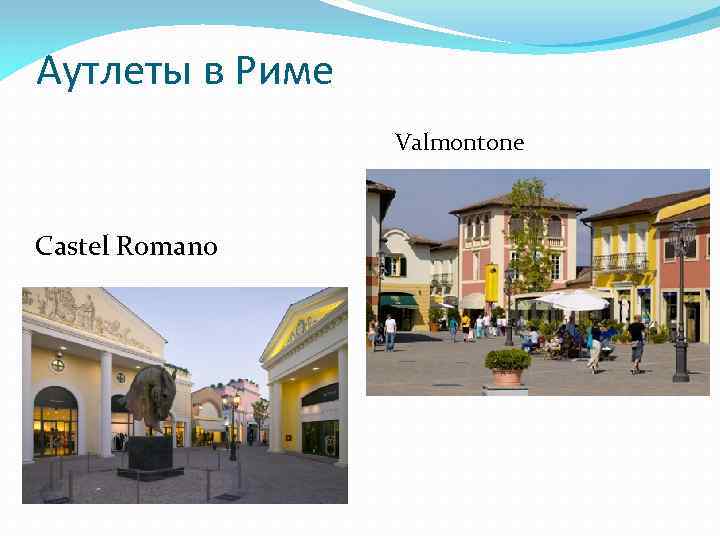 Аутлеты в Риме

Valmontone

Castel Romano